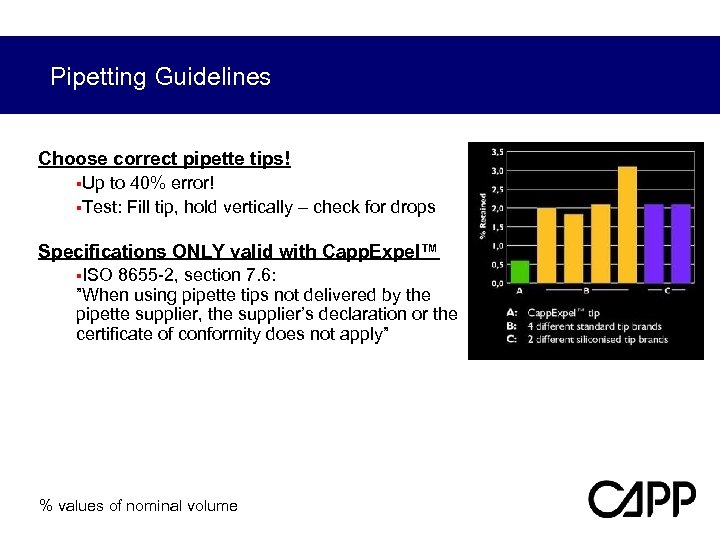 Pipetting Guidelines

Choose correct pipette tips!

▪Up to 40% error!

▪Test: Fill tip, hold vertically – check for drops

Specifications ONLY valid with CappExpel™

▪ISO 8655-2, section 7.6:
"When using pipette tips not delivered by the pipette supplier, the supplier's declaration or the certificate of conformity does not apply"

3,5
3,0
2,5
2,0
1,5
1,0
0,5
0,0
% Retained
A
B
C

A: CappExpel™ tip
B: 4 different standard tip brands
C: 2 different siliconised tip brands

% values of nominal volume

CAPP